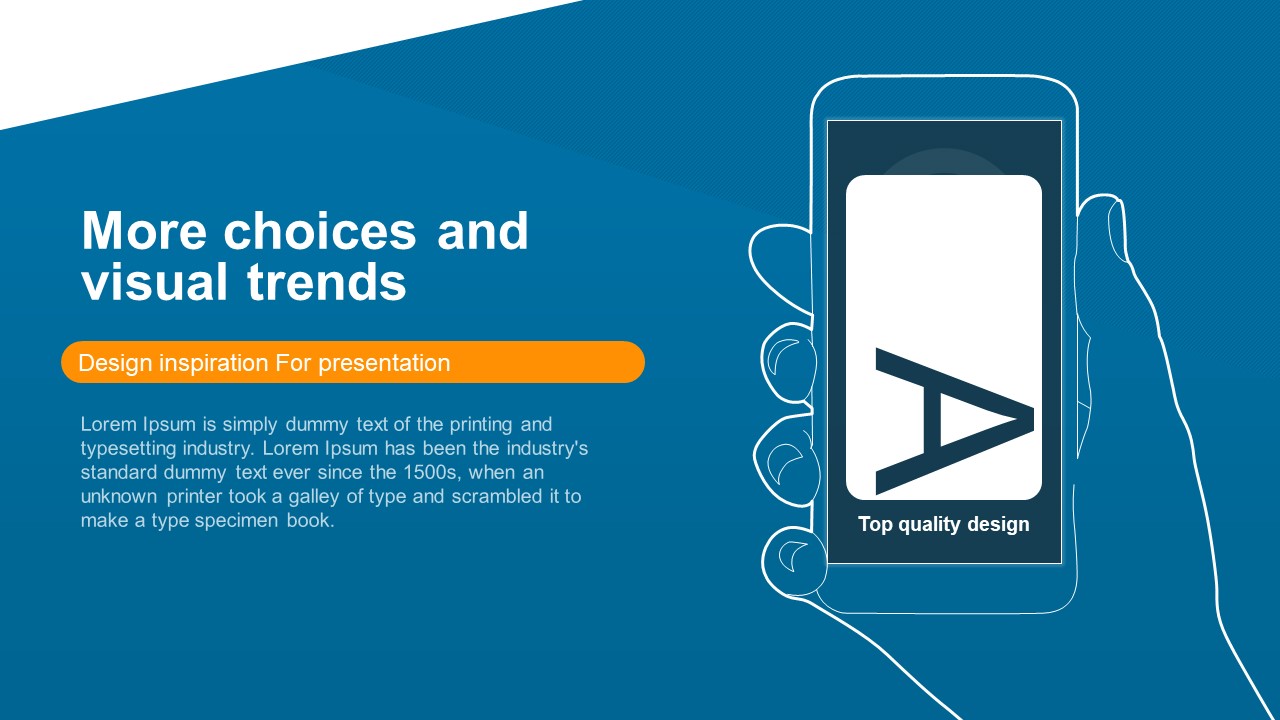 More choices and visual trends

Design inspiration For presentation

Lorem Ipsum is simply dummy text of the printing and typesetting industry. Lorem Ipsum has been the industry's standard dummy text ever since the 1500s, when an unknown printer took a galley of type and scrambled it to make a type specimen book.

A

Top quality design